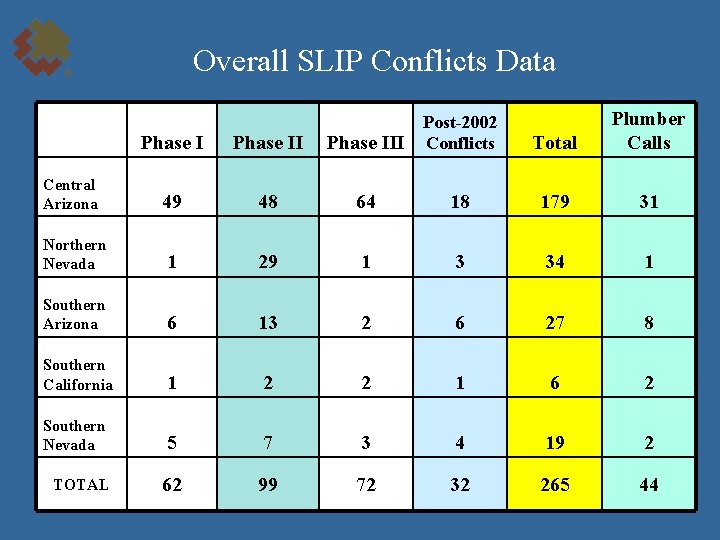 Overall SLIP Conflicts Data

| | Phase I | Phase II | Phase III | Post-2002 Conflicts | Total | Plumber Calls |
|---|---|---|---|---|---|---|
| Central Arizona | 49 | 48 | 64 | 18 | 179 | 31 |
| Northern Nevada | 1 | 29 | 1 | 3 | 34 | 1 |
| Southern Arizona | 6 | 13 | 2 | 6 | 27 | 8 |
| Southern California | 1 | 2 | 2 | 1 | 6 | 2 |
| Southern Nevada | 5 | 7 | 3 | 4 | 19 | 2 |
| TOTAL | 62 | 99 | 72 | 32 | 265 | 44 |